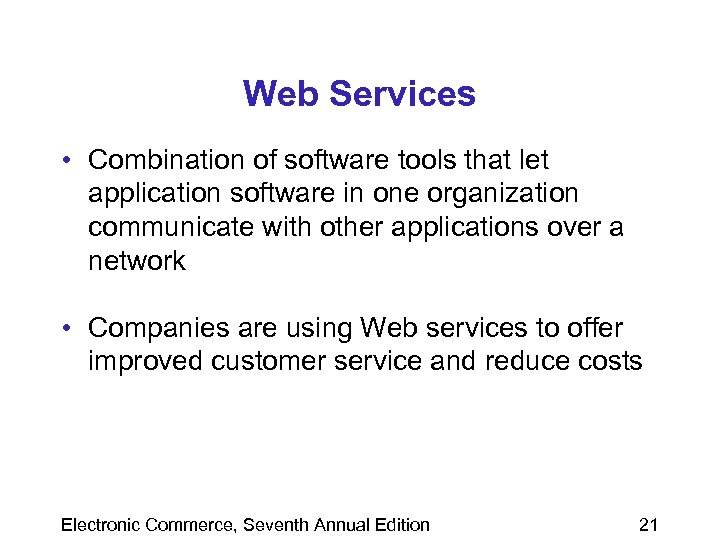 Web Services

• Combination of software tools that let application software in one organization communicate with other applications over a network

• Companies are using Web services to offer improved customer service and reduce costs

Electronic Commerce, Seventh Annual Edition

21